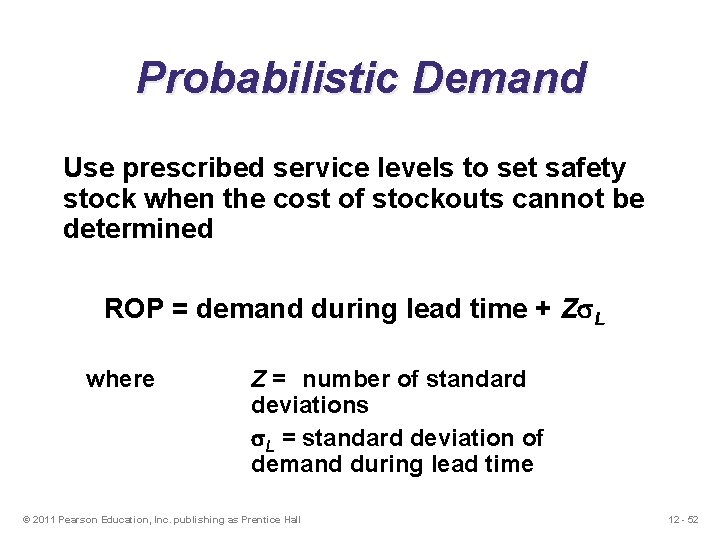 Probabilistic Demand

Use prescribed service levels to set safety stock when the cost of stockouts cannot be determined

ROP = demand during lead time + $Z\sigma_L$

where $Z$ = number of standard deviations

$\sigma_L$ = standard deviation of demand during lead time

© 2011 Pearson Education, Inc. publishing as Prentice Hall

12 - 52